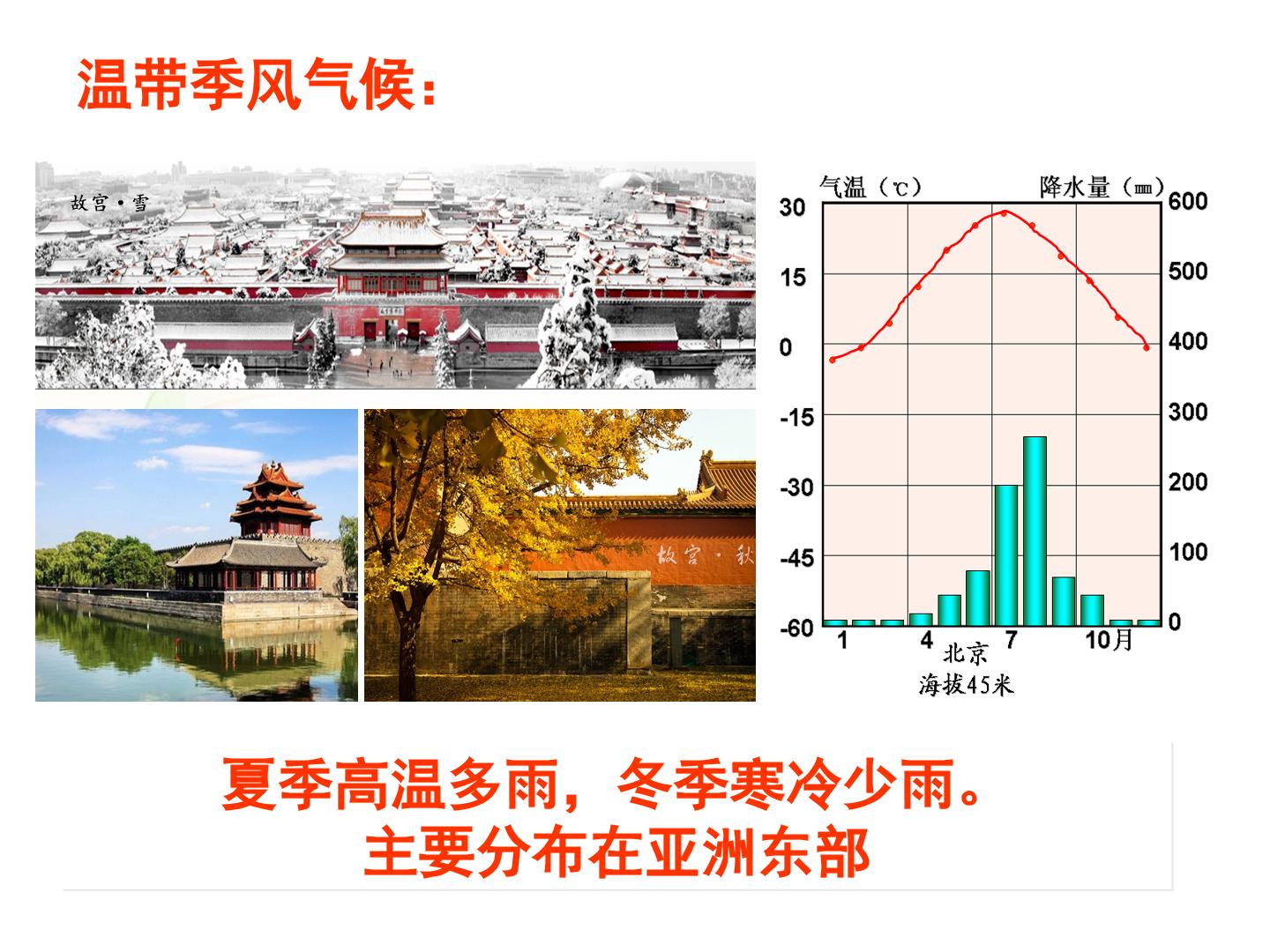 温带季风气候：

故宫·雪

故宫·秋

气温（℃）

降水量（mm）

30
15
0
-15
-30
-45
-60

600
500
400
300
200
100
0

1
4
7
10月

北京
海拔45米

夏季高温多雨，冬季寒冷少雨。
主要分布在亚洲东部